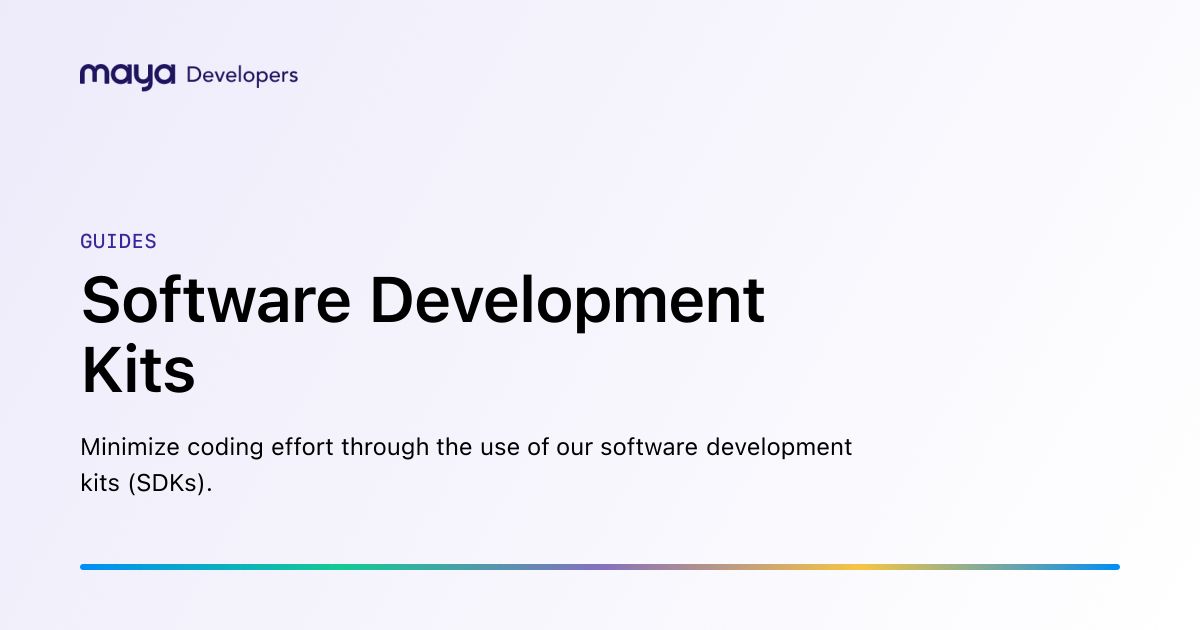 maya Developers

GUIDES

Software Development Kits

Minimize coding effort through the use of our software development kits (SDKs).